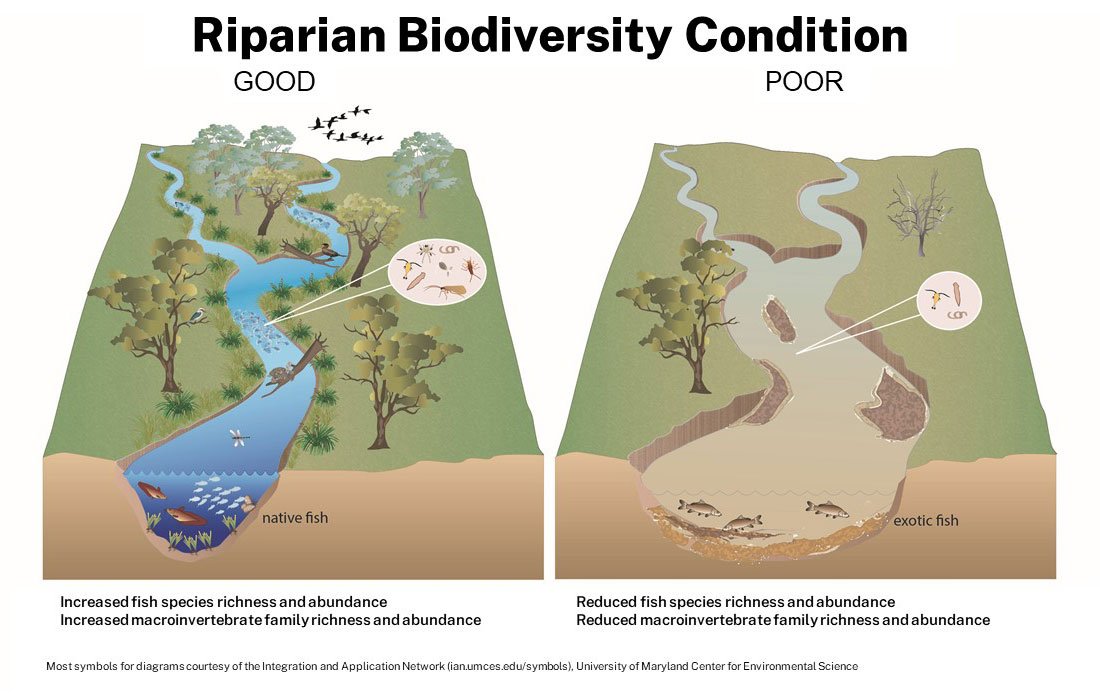 Riparian Biodiversity Condition

GOOD

native fish

Increased fish species richness and abundance
Increased macroinvertebrate family richness and abundance

POOR

exotic fish

Reduced fish species richness and abundance
Reduced macroinvertebrate family richness and abundance

Most symbols for diagrams courtesy of the Integration and Application Network (ian.umces.edu/symbols), University of Maryland Center for Environmental Science